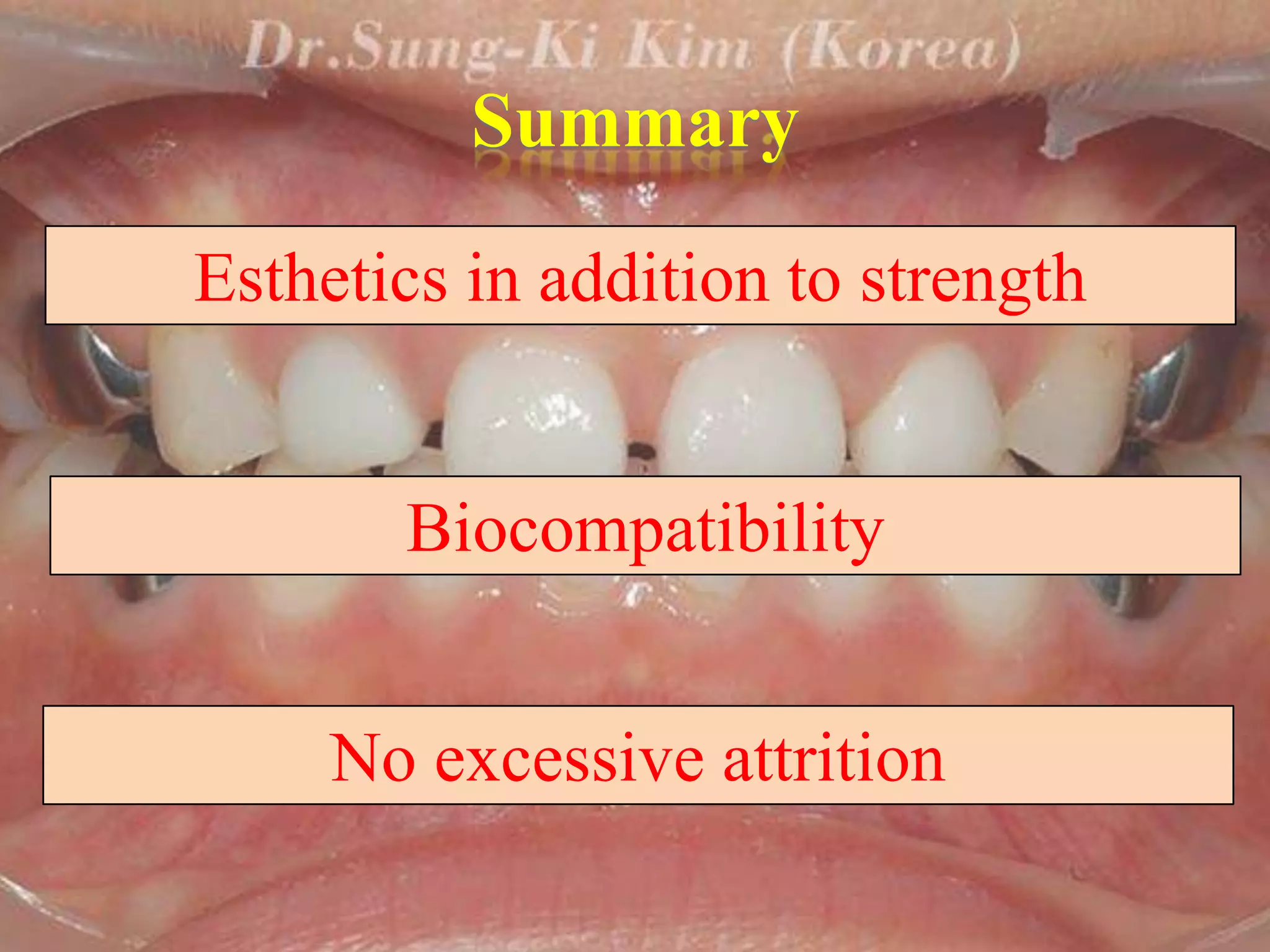 Dr.Sung-Ki Kim (Korea)

Summary

Esthetics in addition to strength

Biocompatibility

No excessive attrition